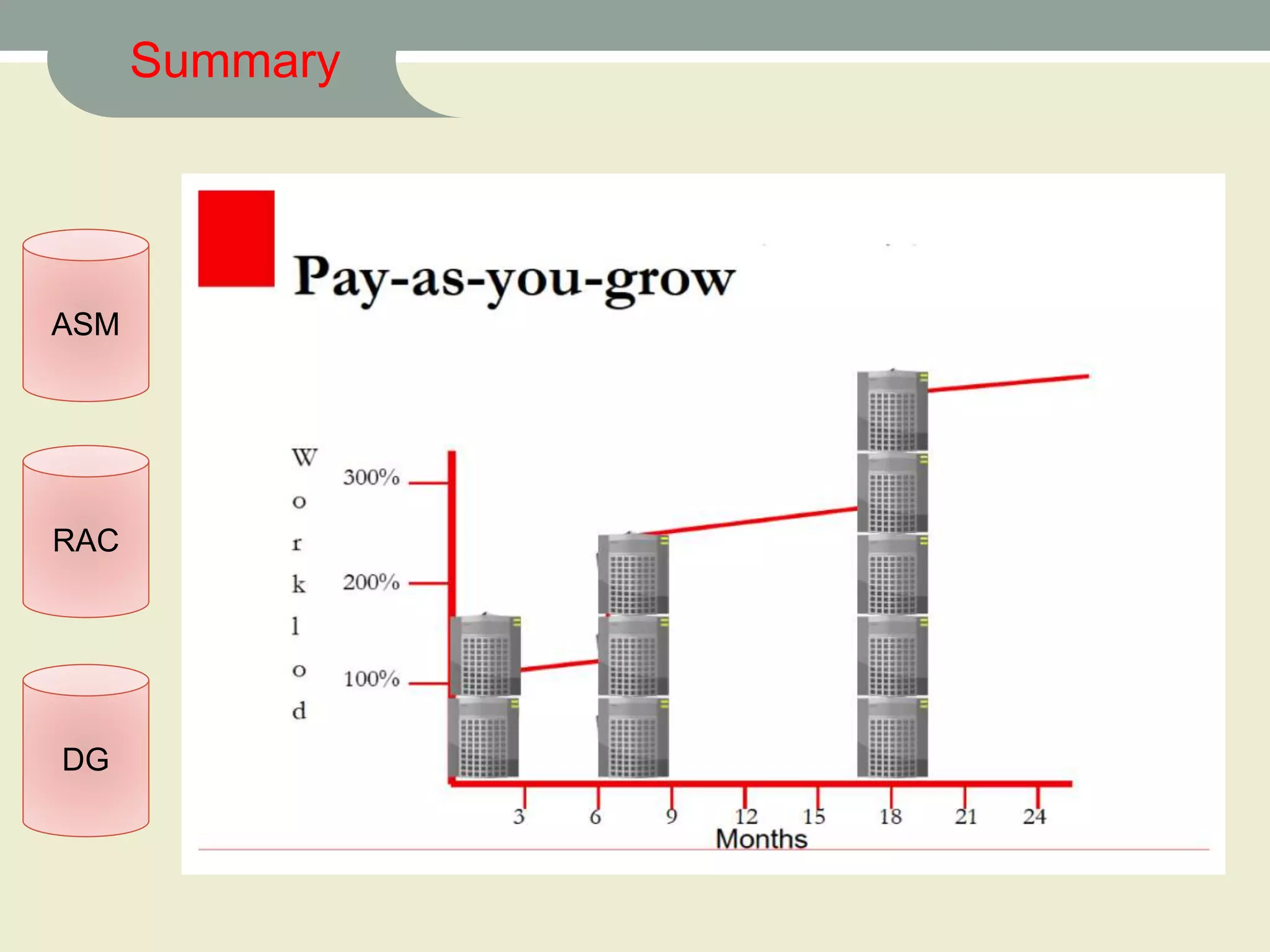 Summary

ASM

RAC

DG

Pay-as-you-grow

W
o
r
k
l
o
d

300%

200%

100%

3 6 9 12 15 18 21 24

Months